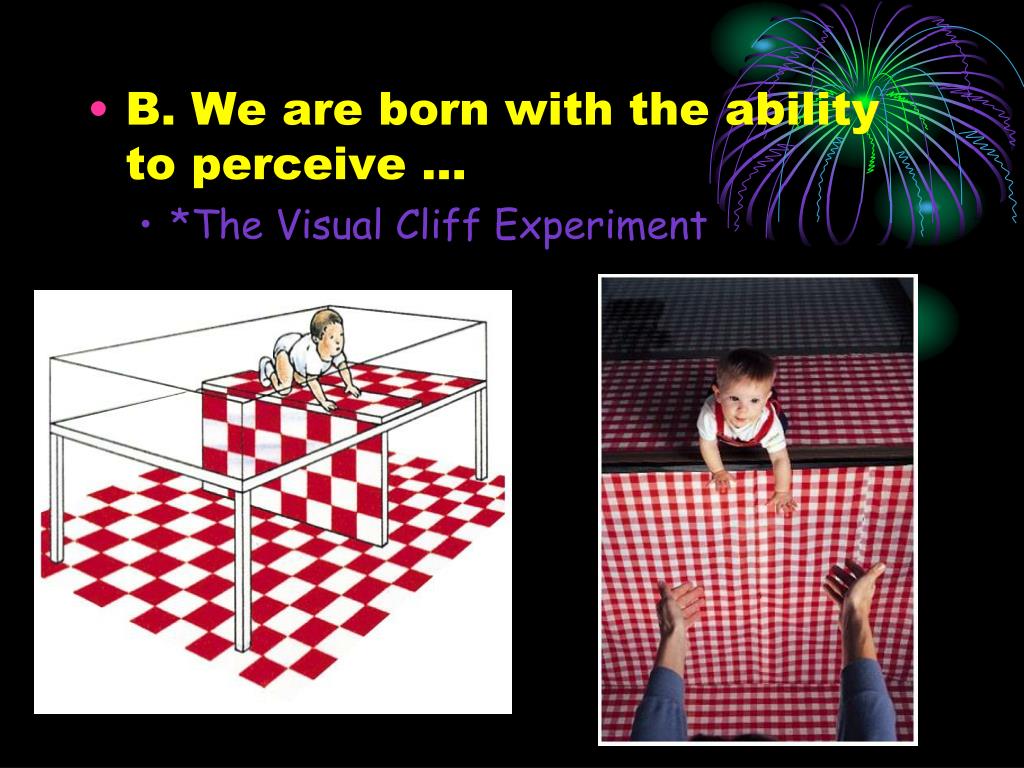 • B. We are born with the ability to perceive …
• *The Visual Cliff Experiment